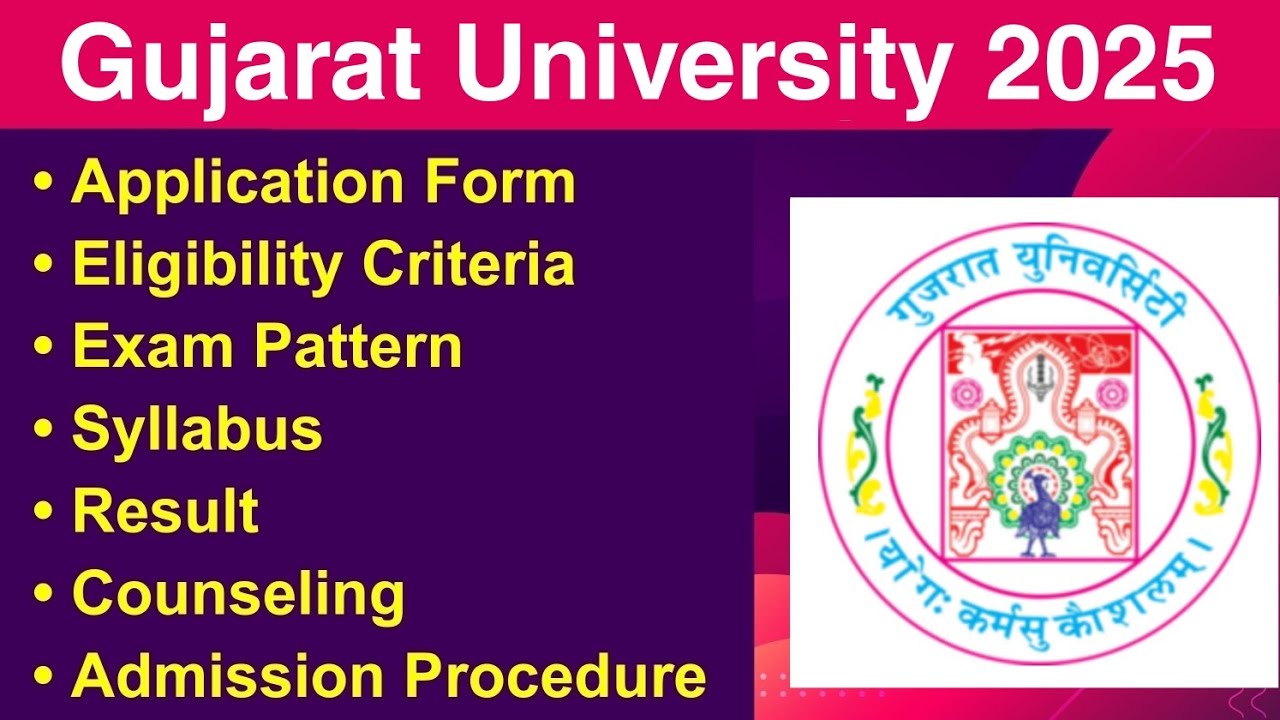 Gujarat University 2025

• Application Form
• Eligibility Criteria
• Exam Pattern
• Syllabus
• Result
• Counseling
• Admission Procedure

गुजरात युनिवर्सिटी
। योगः कर्मसु कौशलम् ।